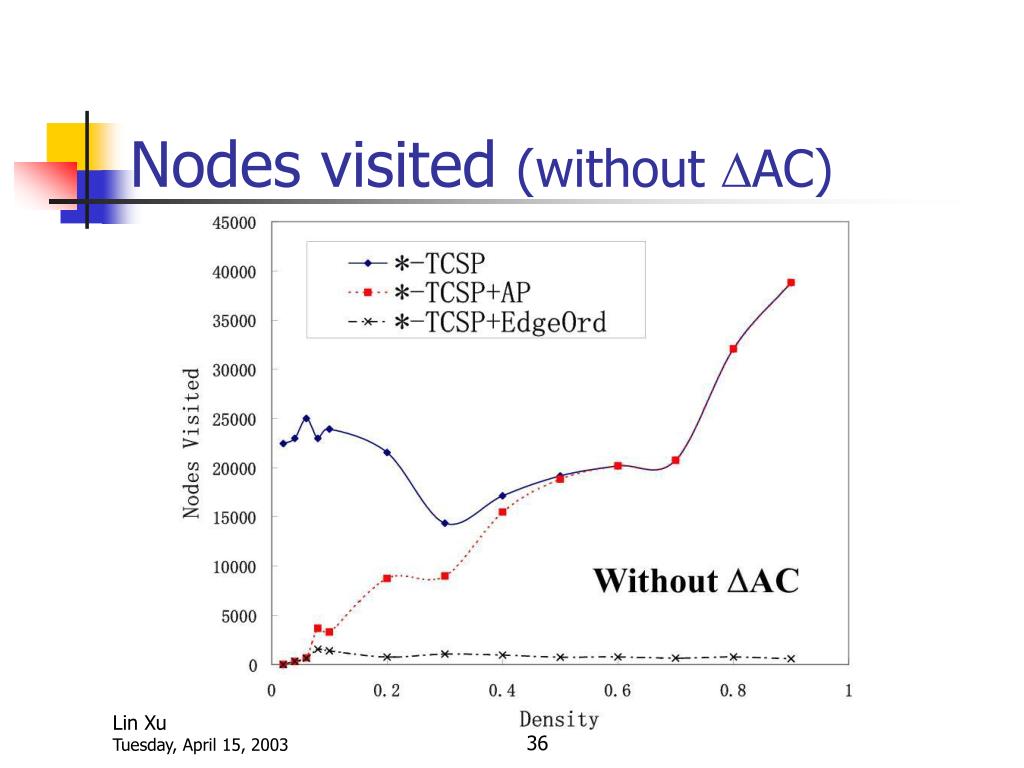 Nodes visited (without $\Delta$AC)

45000
40000
35000
30000
25000
20000
15000
10000
5000
0

Nodes Visited

*-TCSP
*-TCSP+AP
*-TCSP+EdgeOrd

Without $\Delta$AC

0
0.2
0.4
0.6
0.8
1

Density

Lin Xu
Tuesday, April 15, 2003

36